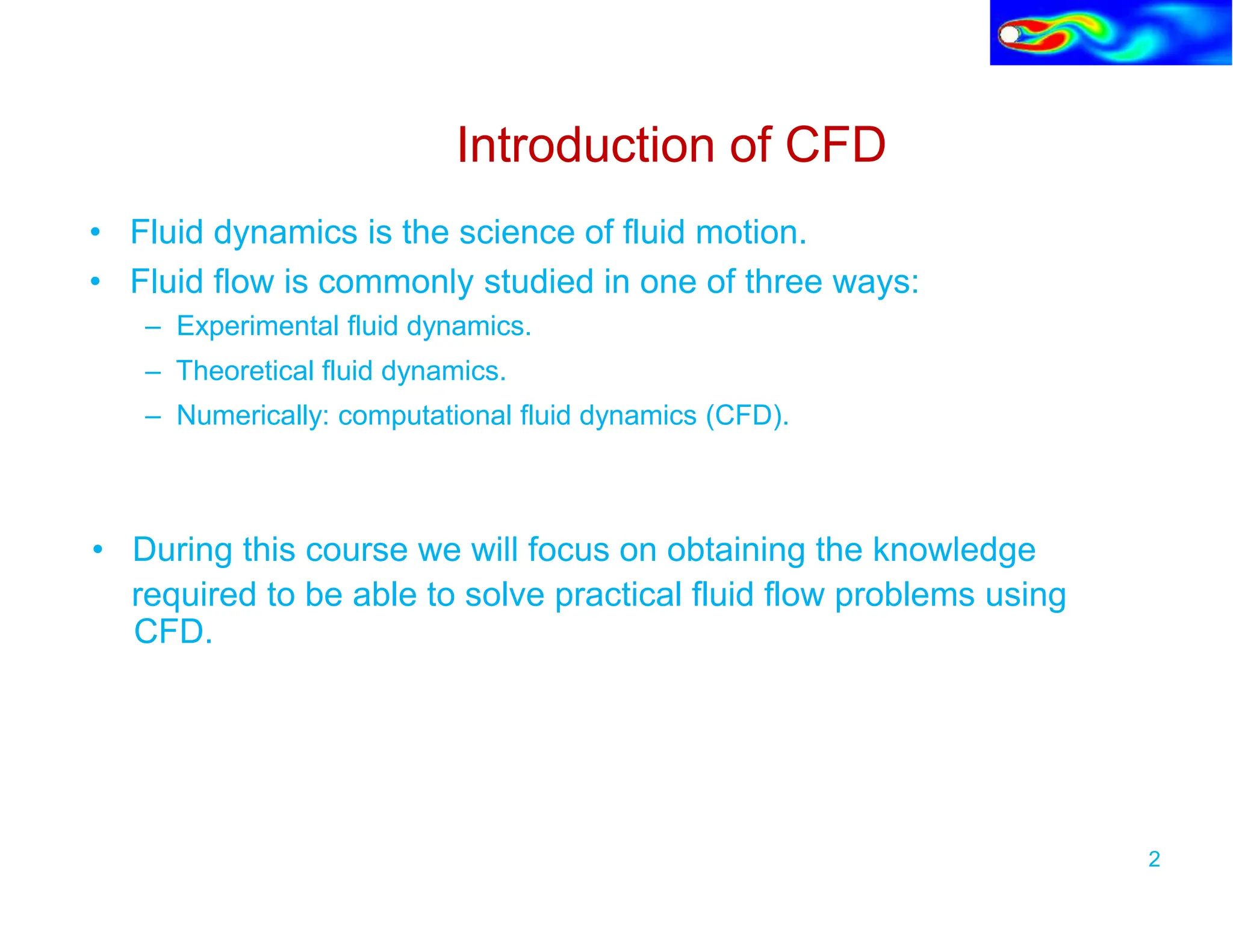 Introduction of CFD

• Fluid dynamics is the science of fluid motion.
• Fluid flow is commonly studied in one of three ways:
  – Experimental fluid dynamics.
  – Theoretical fluid dynamics.
  – Numerically: computational fluid dynamics (CFD).

• During this course we will focus on obtaining the knowledge required to be able to solve practical fluid flow problems using CFD.

2